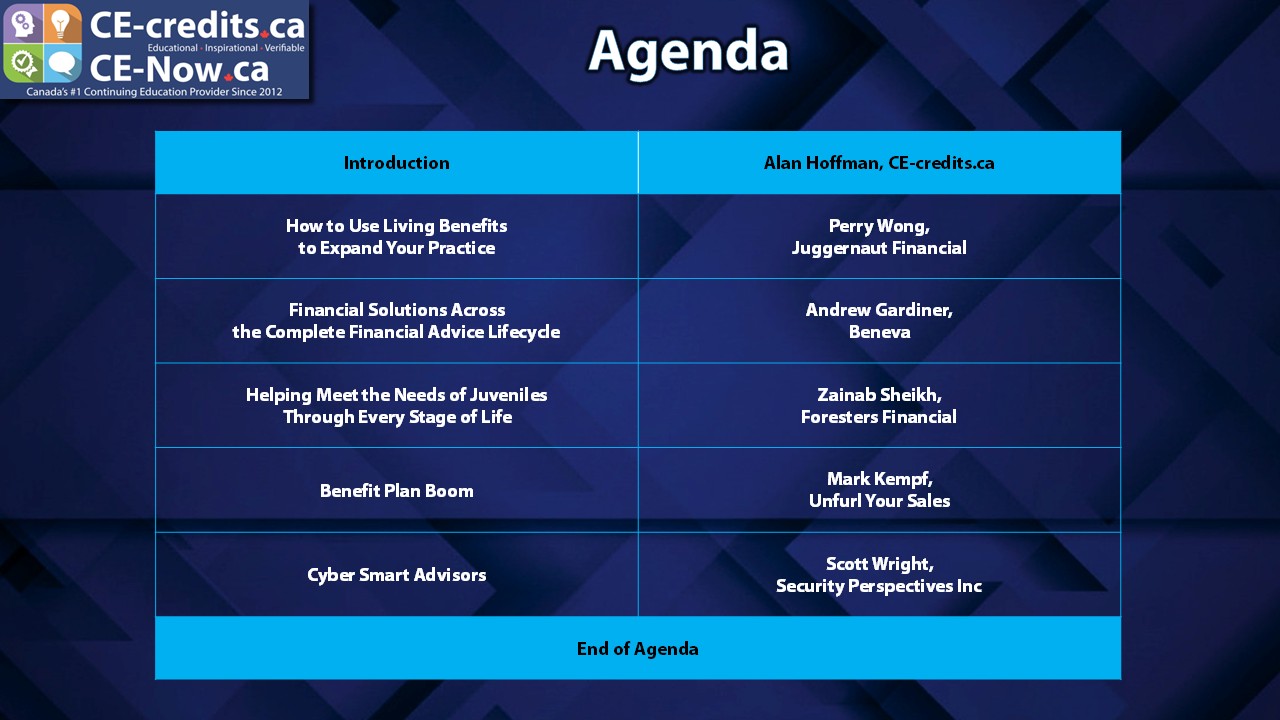 CE-credits.ca
Educational • Inspirational • Verifiable
CE-Now.ca
Canada's #1 Continuing Education Provider Since 2012

Agenda

| Introduction | Alan Hoffman, CE-credits.ca |
|---|---|
| How to Use Living Benefits to Expand Your Practice | Perry Wong, Juggernaut Financial |
| Financial Solutions Across the Complete Financial Advice Lifecycle | Andrew Gardiner, Beneva |
| Helping Meet the Needs of Juveniles Through Every Stage of Life | Zainab Sheikh, Foresters Financial |
| Benefit Plan Boom | Mark Kempf, Unfurl Your Sales |
| Cyber Smart Advisors | Scott Wright, Security Perspectives Inc |
| End of Agenda | |